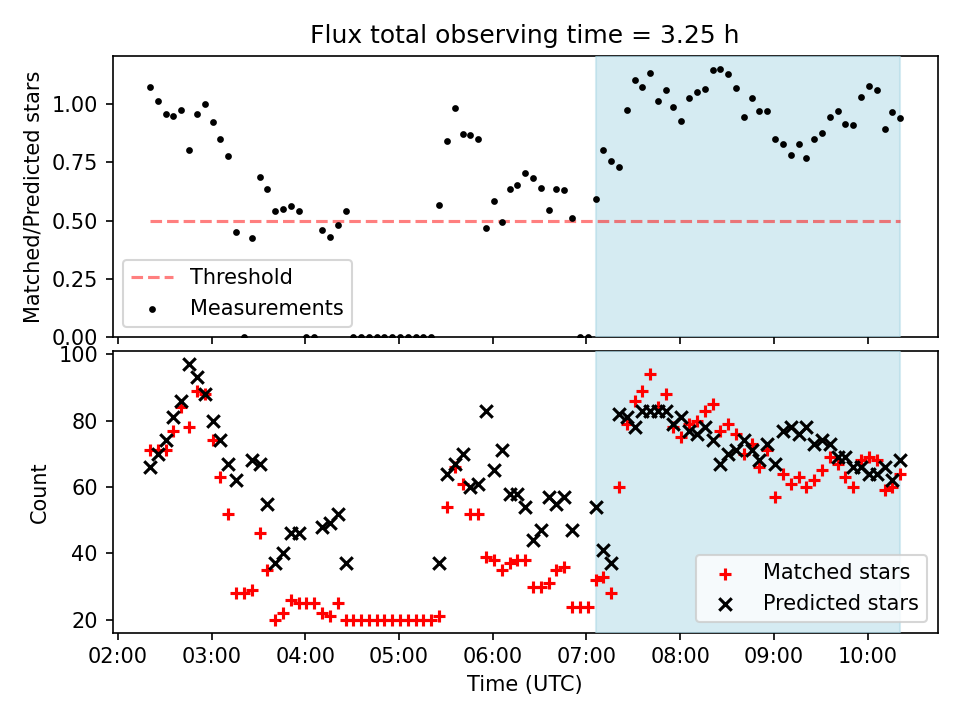 Flux total observing time = 3.25 h

Matched/Predicted stars

1.00
0.75
0.50
0.25
0.00

Threshold
Measurements

Count

100
80
60
40
20

Matched stars
Predicted stars

02:00 03:00 04:00 05:00 06:00 07:00 08:00 09:00 10:00

Time (UTC)